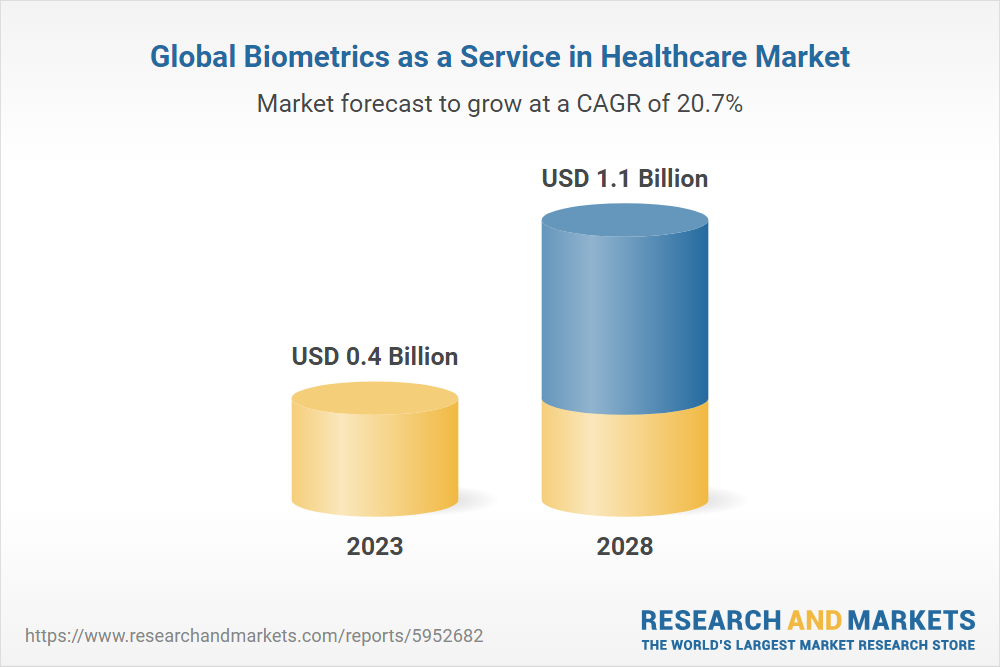 Global Biometrics as a Service in Healthcare Market

Market forecast to grow at a CAGR of 20.7%

USD 0.4 Billion

USD 1.1 Billion

2023

2028

https://www.researchandmarkets.com/reports/5952682

RESEARCH AND MARKETS
THE WORLD'S LARGEST MARKET RESEARCH STORE